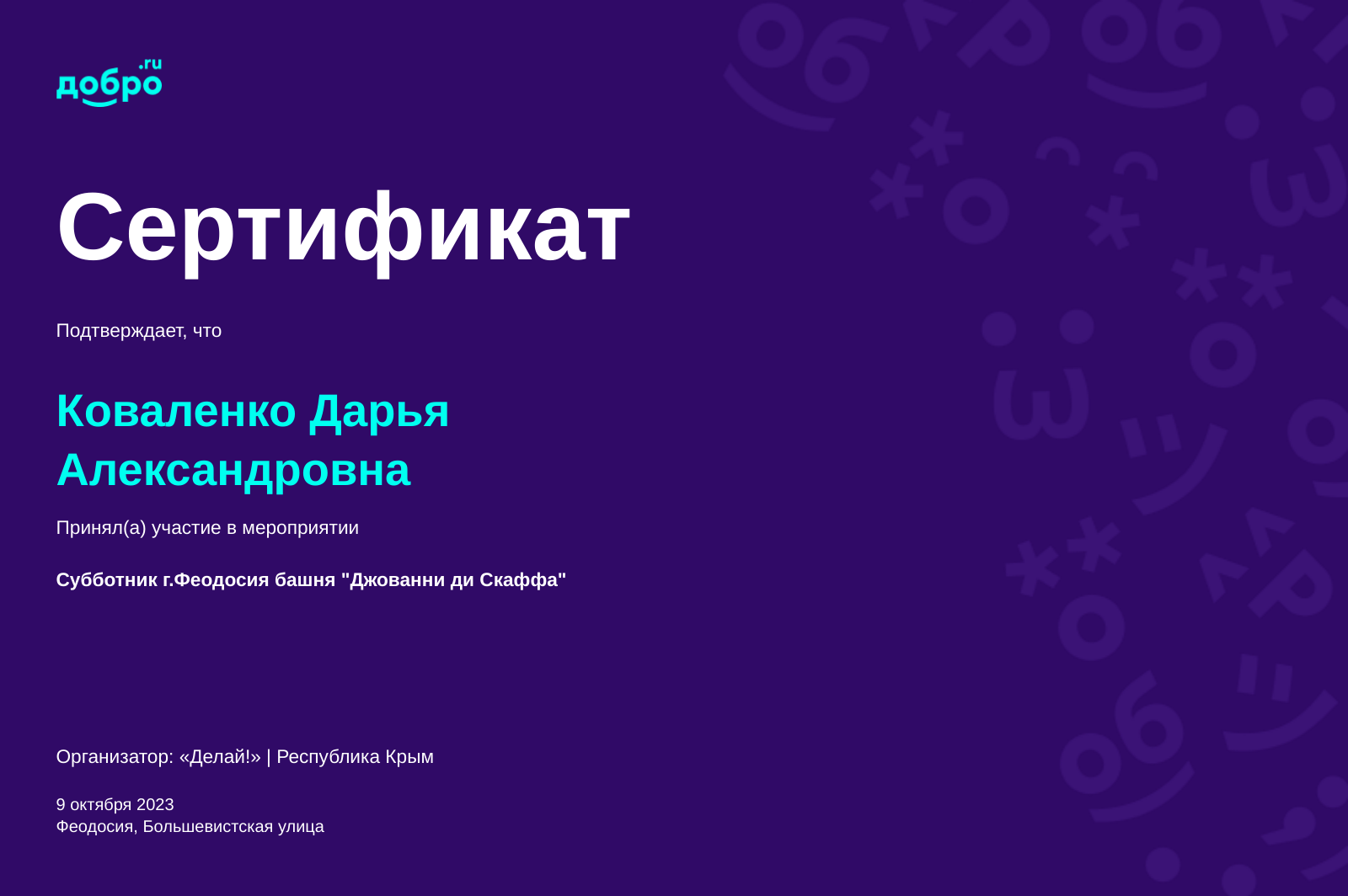 добро.ru

Сертификат

Подтверждает, что

Коваленко Дарья Александровна

Принял(а) участие в мероприятии

Субботник г.Феодосия башня "Джованни ди Скаффа"

Организатор: «Делай!» | Республика Крым

9 октября 2023
Феодосия, Большевистская улица